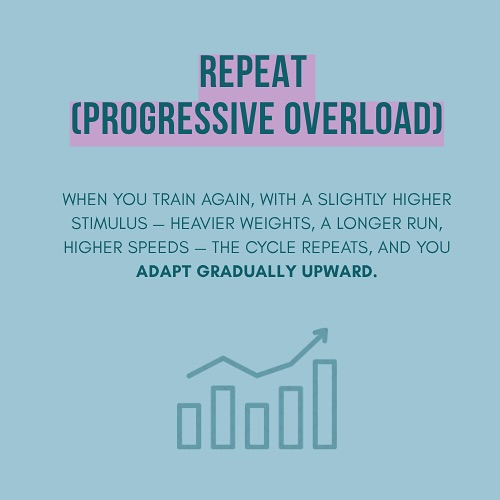 REPEAT
(PROGRESSIVE OVERLOAD)

WHEN YOU TRAIN AGAIN, WITH A SLIGHTLY HIGHER STIMULUS — HEAVIER WEIGHTS, A LONGER RUN, HIGHER SPEEDS — THE CYCLE REPEATS, AND YOU ADAPT GRADUALLY UPWARD.